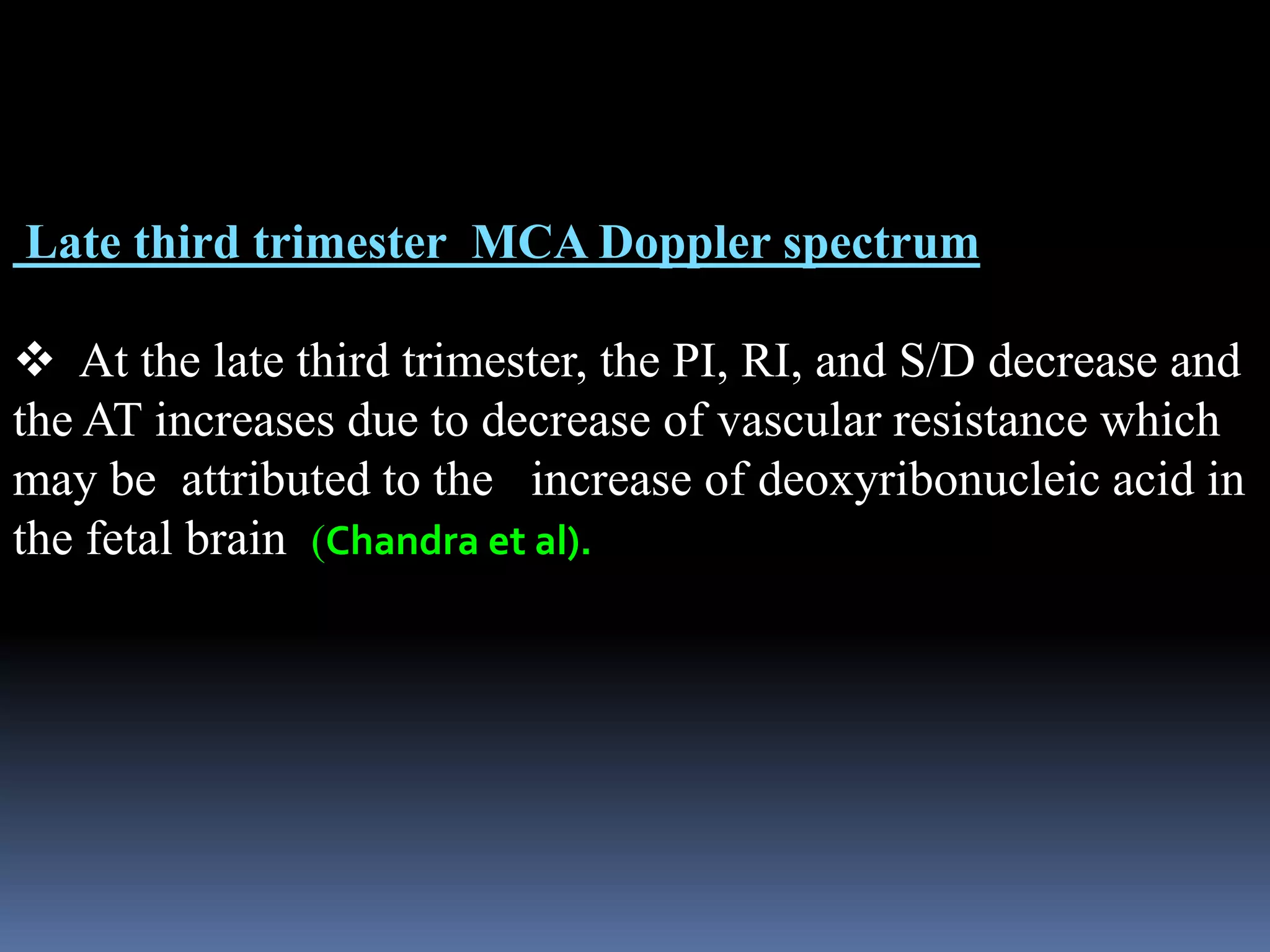 Late third trimester MCA Doppler spectrum

❖ At the late third trimester, the PI, RI, and S/D decrease and the AT increases due to decrease of vascular resistance which may be attributed to the increase of deoxyribonucleic acid in the fetal brain (Chandra et al).